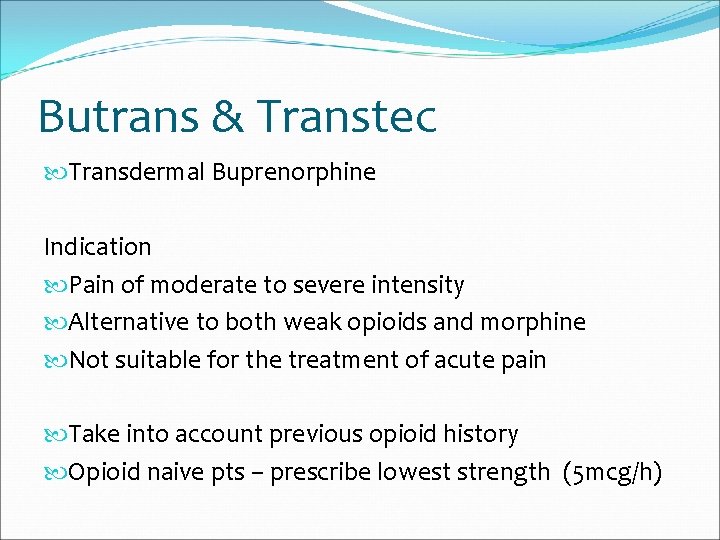 Butrans & Transtec

Transdermal Buprenorphine

Indication

Pain of moderate to severe intensity

Alternative to both weak opioids and morphine

Not suitable for the treatment of acute pain

Take into account previous opioid history

Opioid naive pts – prescribe lowest strength (5mcg/h)